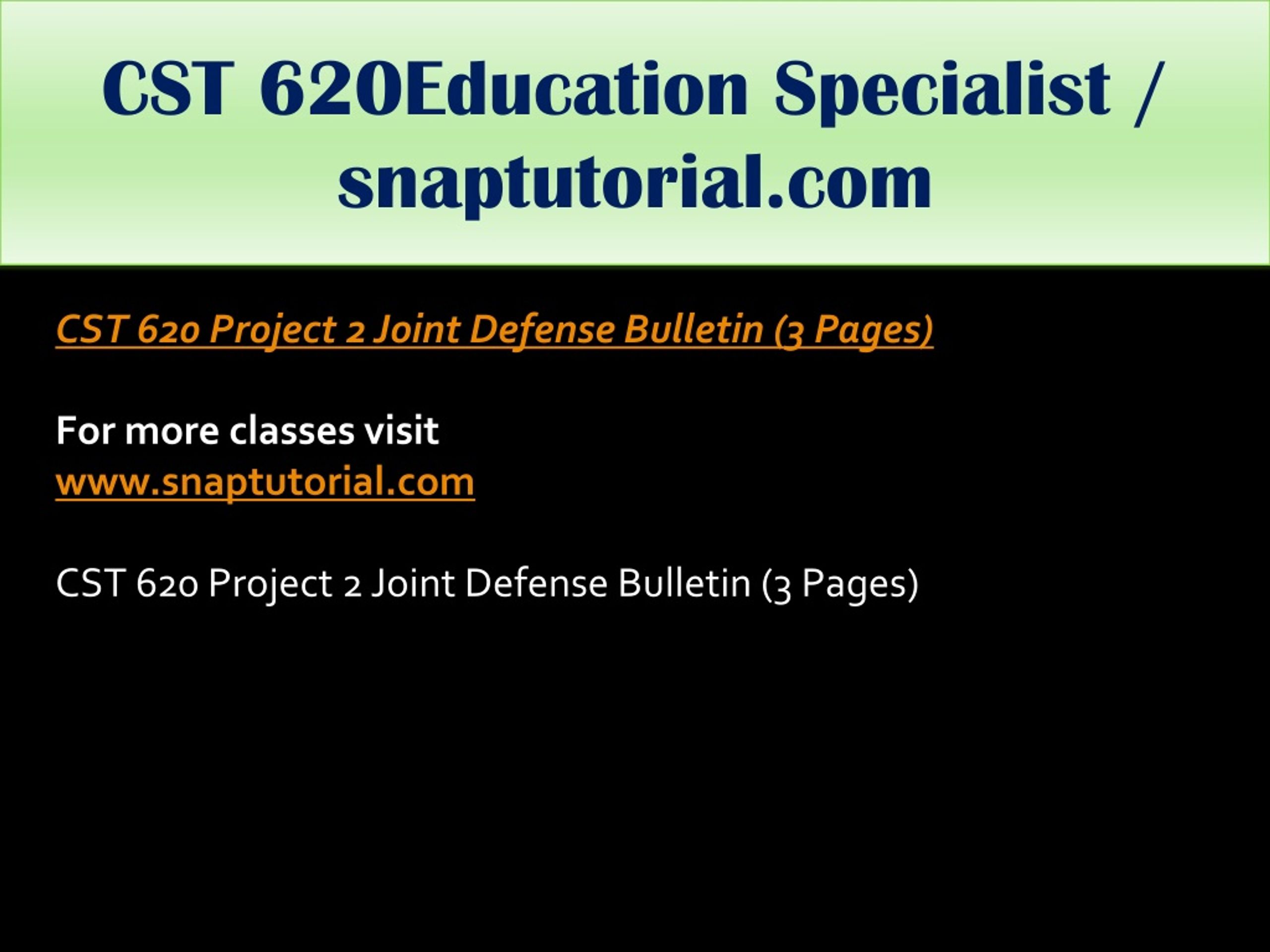 CST 620Education Specialist / snaptutorial.com

CST 620 Project 2 Joint Defense Bulletin (3 Pages)

For more classes visit
www.snaptutorial.com

CST 620 Project 2 Joint Defense Bulletin (3 Pages)